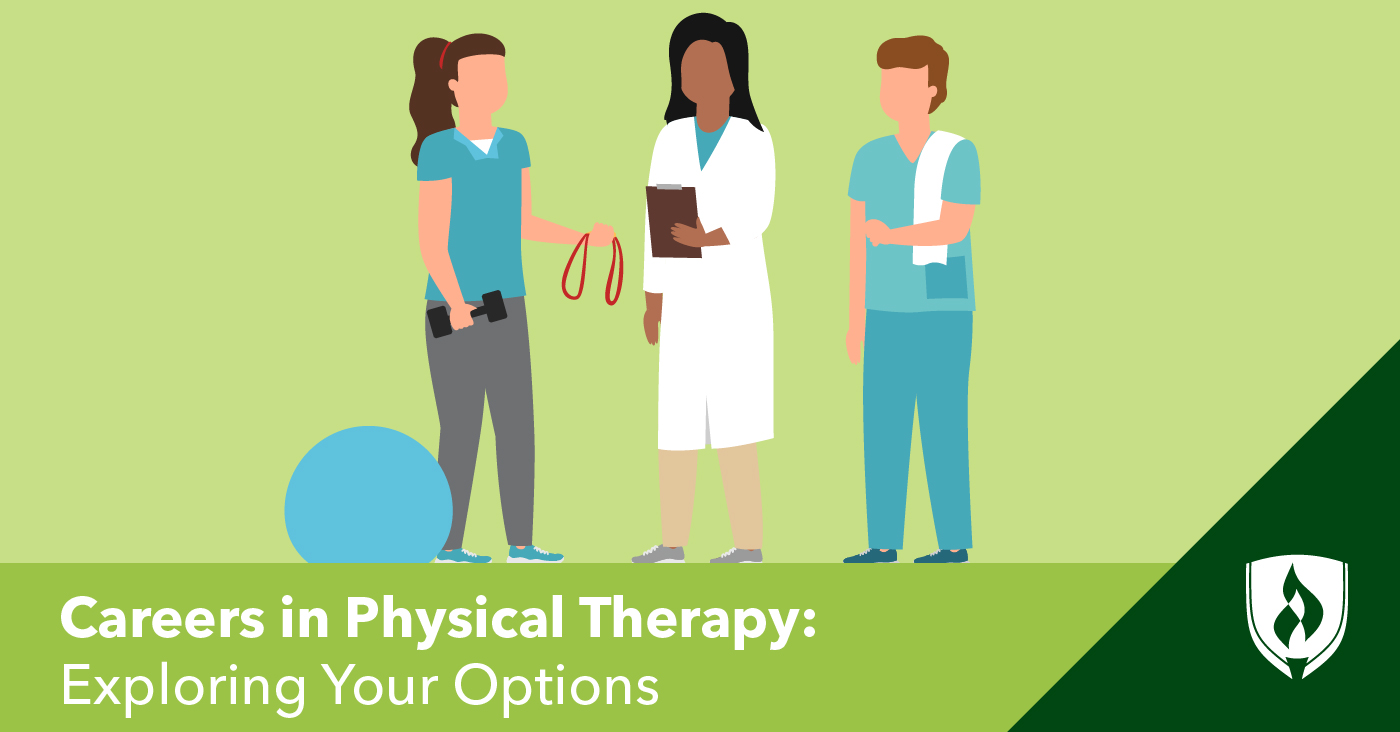 Careers in Physical Therapy:
Exploring Your Options